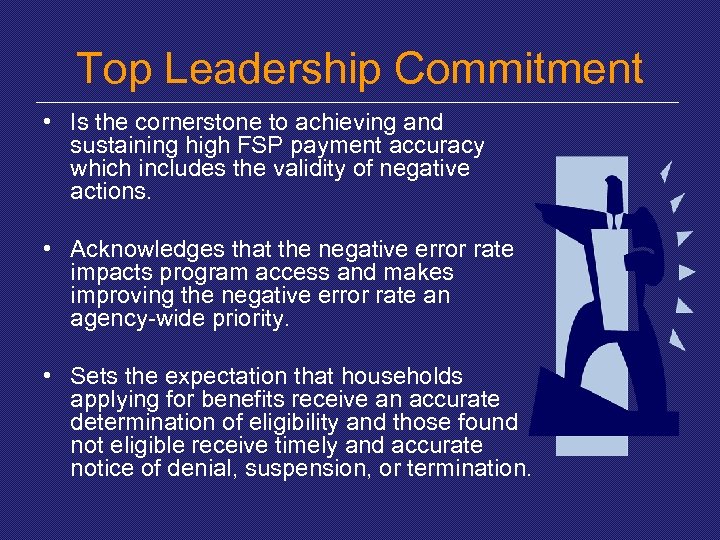 Top Leadership Commitment

• Is the cornerstone to achieving and sustaining high FSP payment accuracy which includes the validity of negative actions.

• Acknowledges that the negative error rate impacts program access and makes improving the negative error rate an agency-wide priority.

• Sets the expectation that households applying for benefits receive an accurate determination of eligibility and those found not eligible receive timely and accurate notice of denial, suspension, or termination.